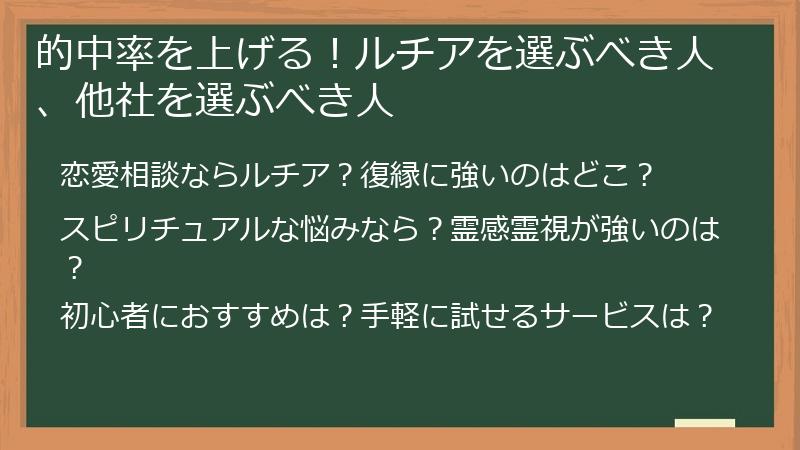 的中率を上げる！ルチアを選ぶべき人、他社を選ぶべき人

恋愛相談ならルチア？復縁に強いのはどこ？

スピリチュアルな悩みなら？霊感霊視が強いのは？

初心者におすすめは？手軽に試せるサービスは？